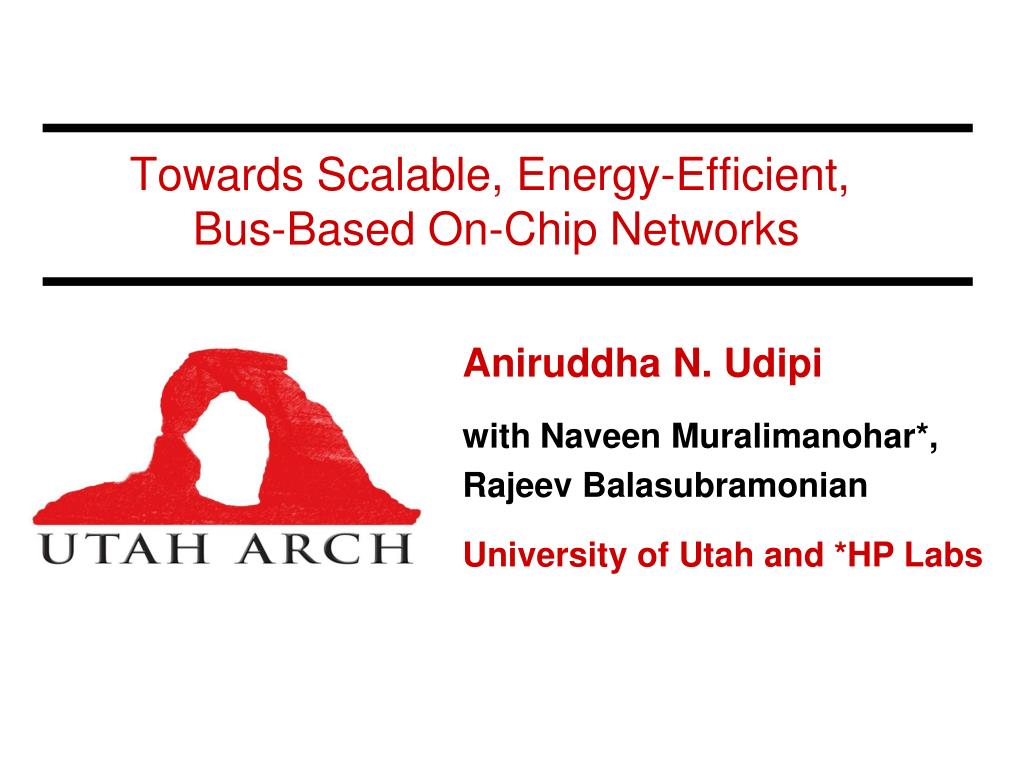 Towards Scalable, Energy-Efficient, Bus-Based On-Chip Networks

UTAH ARCH

Aniruddha N. Udipi

with Naveen Muralimanohar*, Rajeev Balasubramonian

University of Utah and *HP Labs